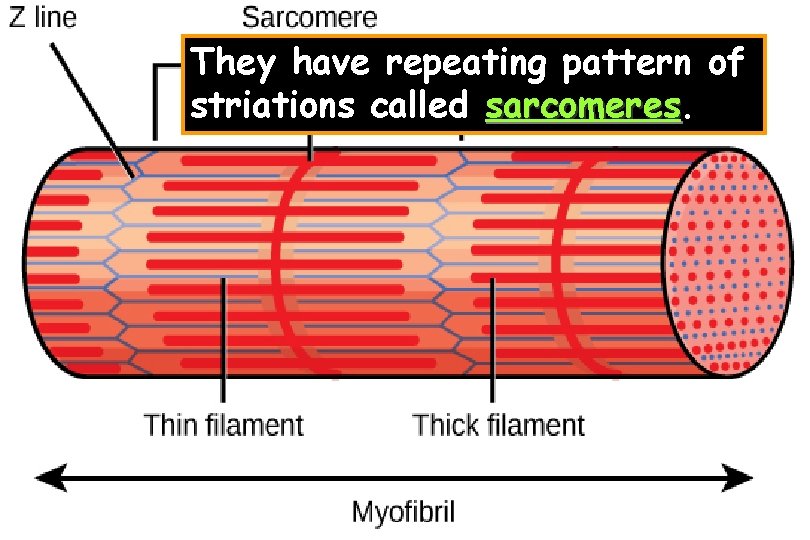 Z line

Sarcomere

They have repeating pattern of striations called sarcomeres.

Thin filament

Thick filament

Myofibril